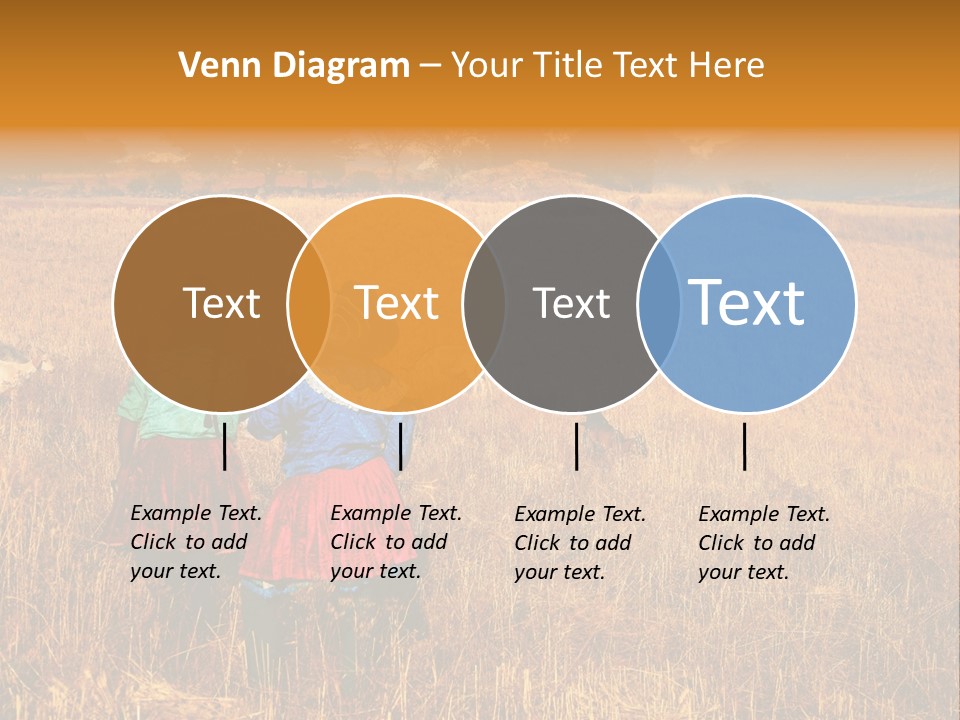 Venn Diagram – Your Title Text Here

Text

Text

Text

Text

Example Text. Click to add your text.

Example Text. Click to add your text.

Example Text. Click to add your text.

Example Text. Click to add your text.